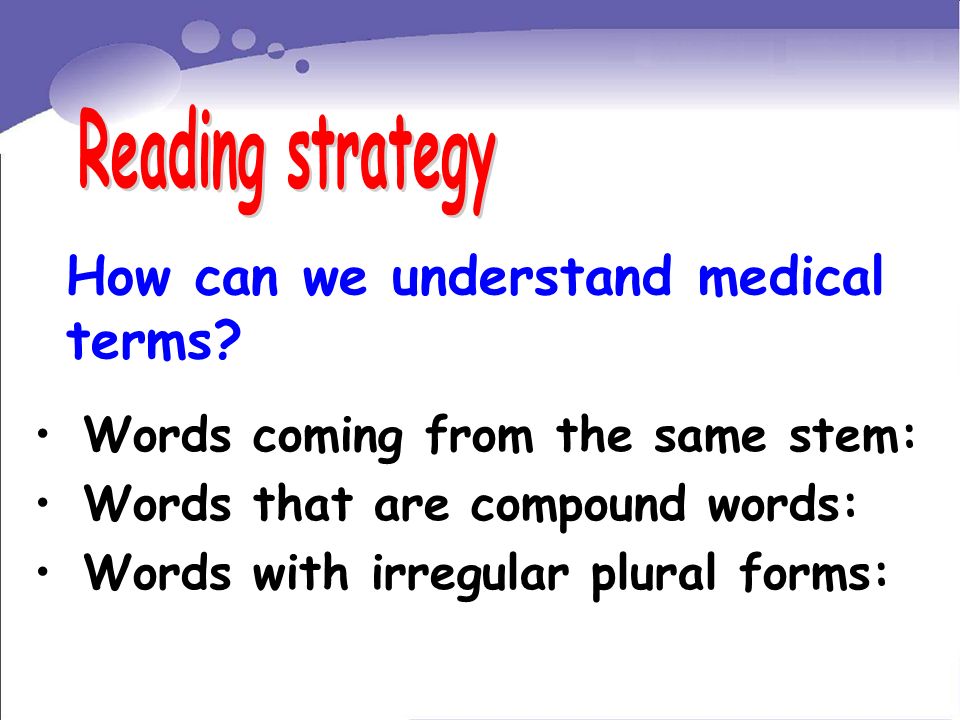 Reading strategy

How can we understand medical terms?

• Words coming from the same stem:
• Words that are compound words:
• Words with irregular plural forms: